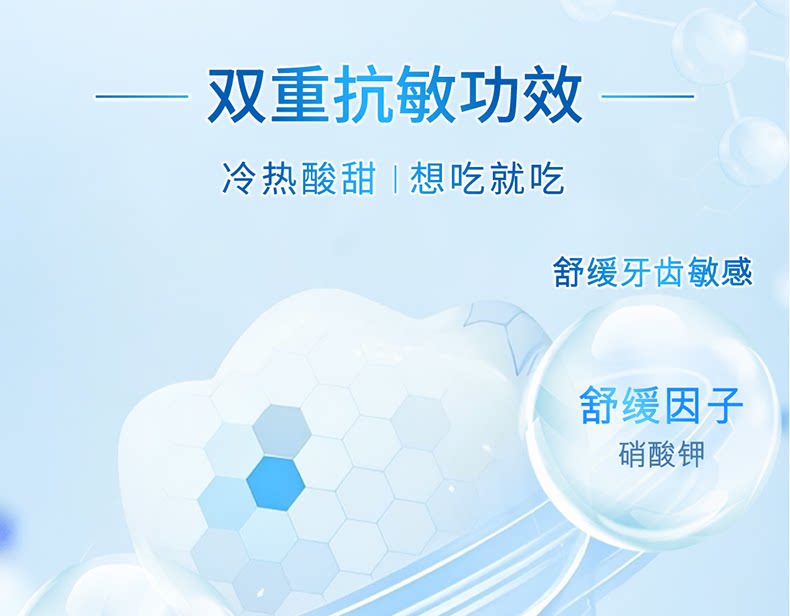 双重抗敏功效

冷热酸甜 | 想吃就吃

舒缓牙齿敏感

舒缓因子
硝酸钾